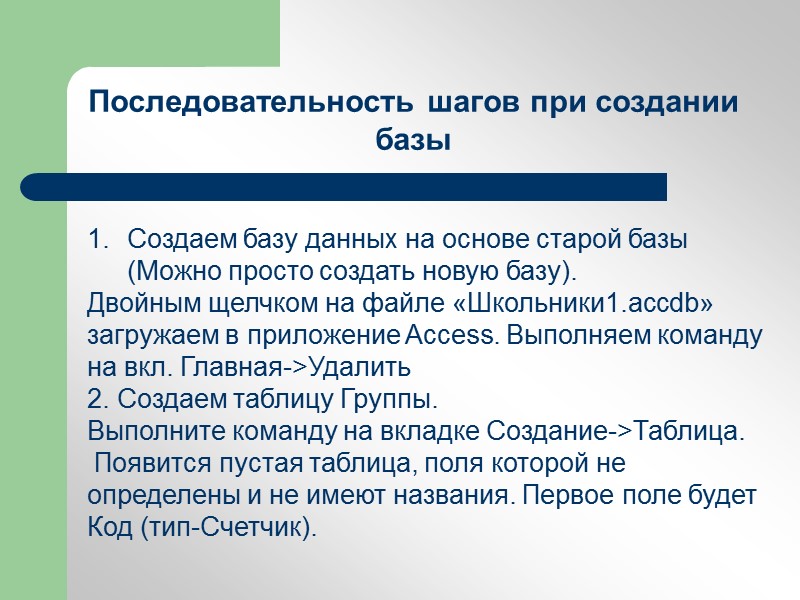 Последовательность шагов при создании базы

1. Создаем базу данных на основе старой базы (Можно просто создать новую базу).
Двойным щелчком на файле «Школьники1.accdb» загружаем в приложение Access. Выполняем команду на вкл. Главная->Удалить
2. Создаем таблицу Группы.
Выполните команду на вкладке Создание->Таблица.
Появится пустая таблица, поля которой не определены и не имеют названия. Первое поле будет Код (тип-Счетчик).